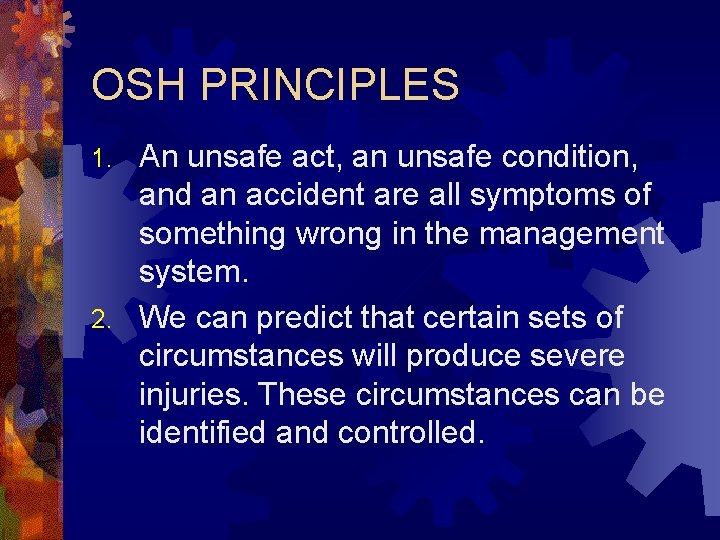 OSH PRINCIPLES

1. An unsafe act, an unsafe condition, and an accident are all symptoms of something wrong in the management system.

2. We can predict that certain sets of circumstances will produce severe injuries. These circumstances can be identified and controlled.